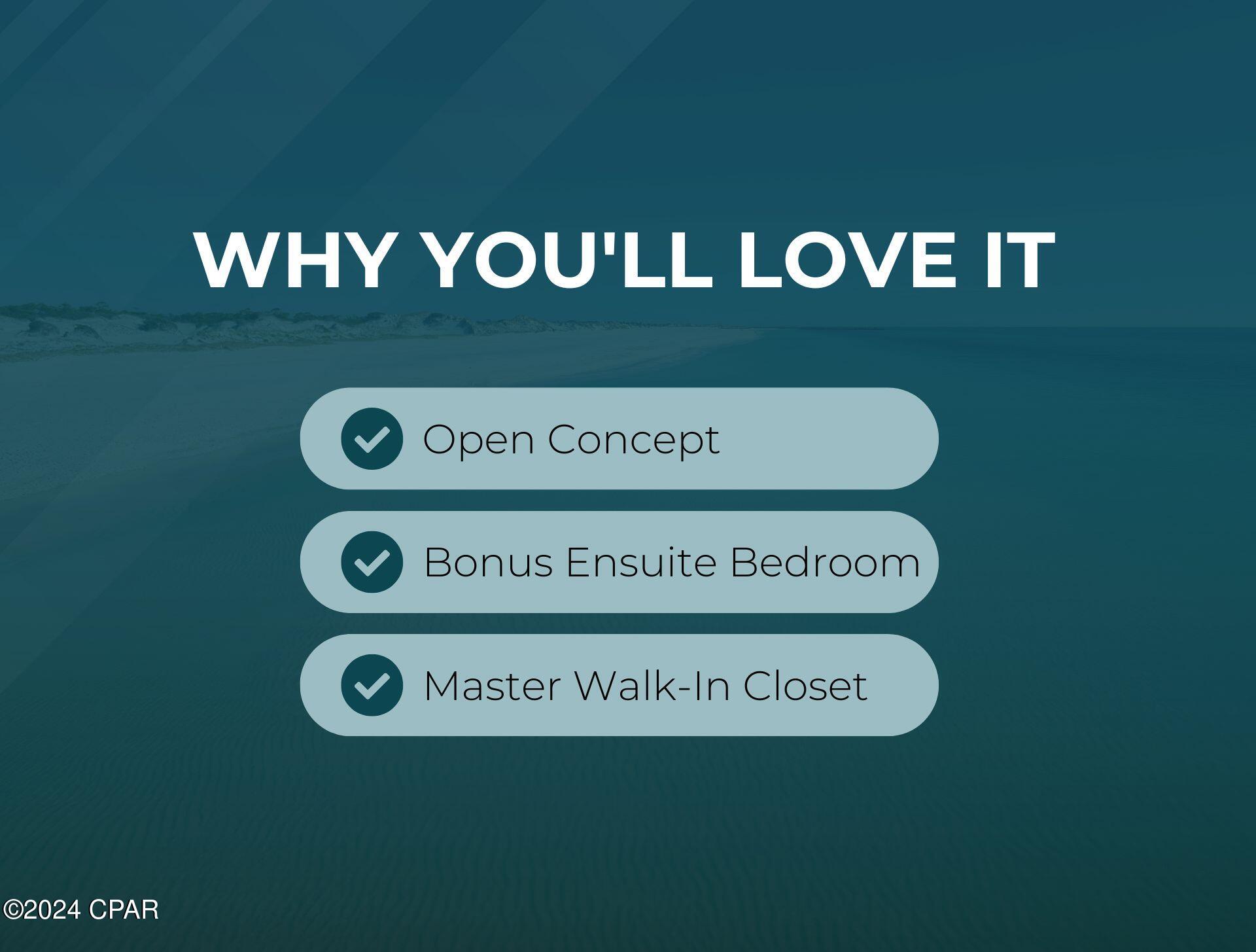 WHY YOU'LL LOVE IT

Open Concept

Bonus Ensuite Bedroom

Master Walk-In Closet

©2024 CPAR